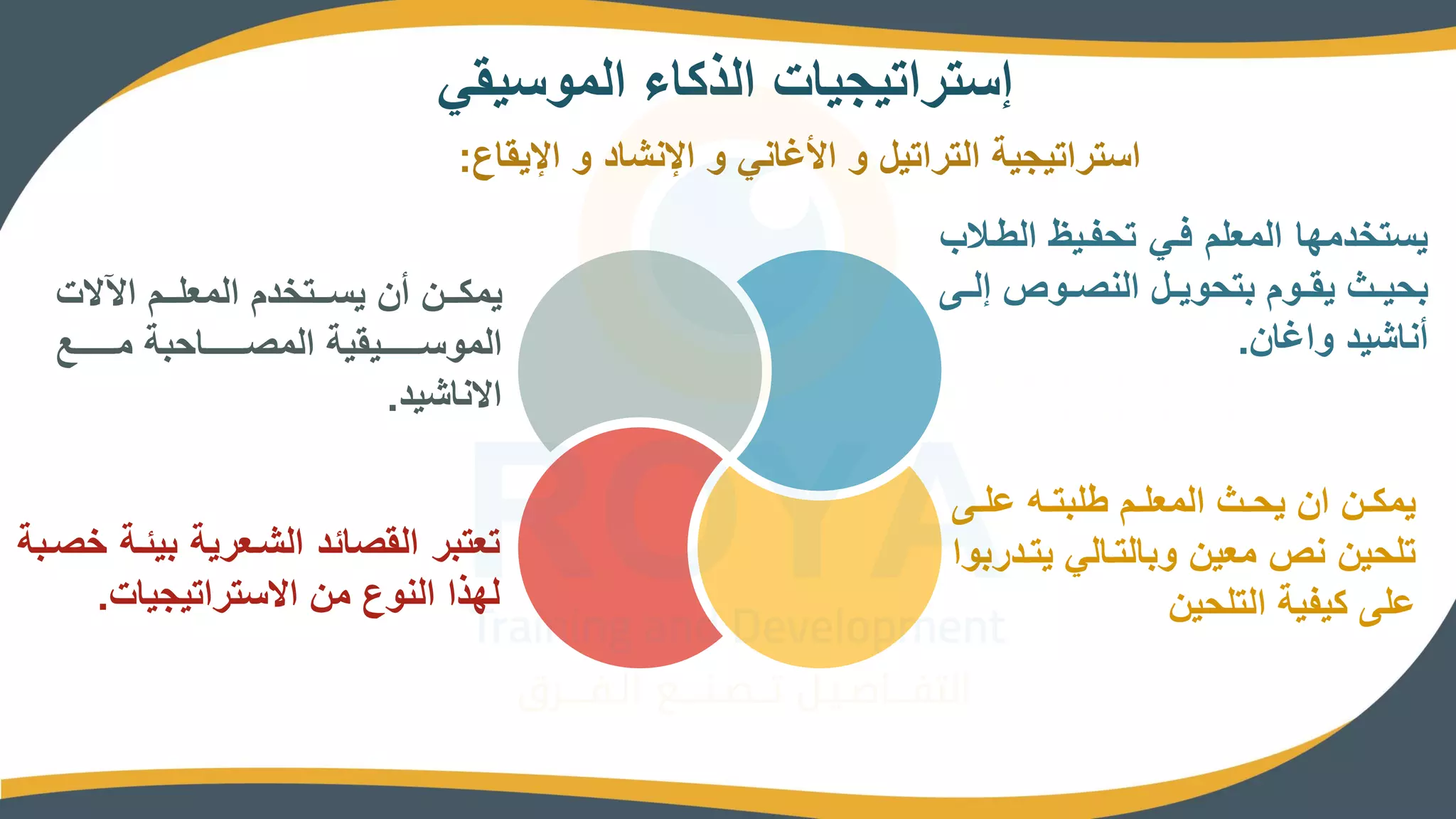 إستراتيجيات الذكاء الموسيقي

استراتيجية التراتيل و الأغاني و الإنشاد و الإيقاع:

يستخدمها المعلم في تحفيظ الطلاب بحيث يقوم بتحويل النصوص إلى أناشيد واغان.

يمكن أن يستخدم المعلم الآلات الموسيقية المصاحبة مع الاناشيد.

يمكن ان يحث المعلم طلبته على تلحين نص معين وبالتالي يتدربوا على كيفية التلحين

تعتبر القصائد الشعرية بيئة خصبة لهذا النوع من الاستراتيجيات.

ROYA
Training and Development
التفاصيل تصنع الفرق